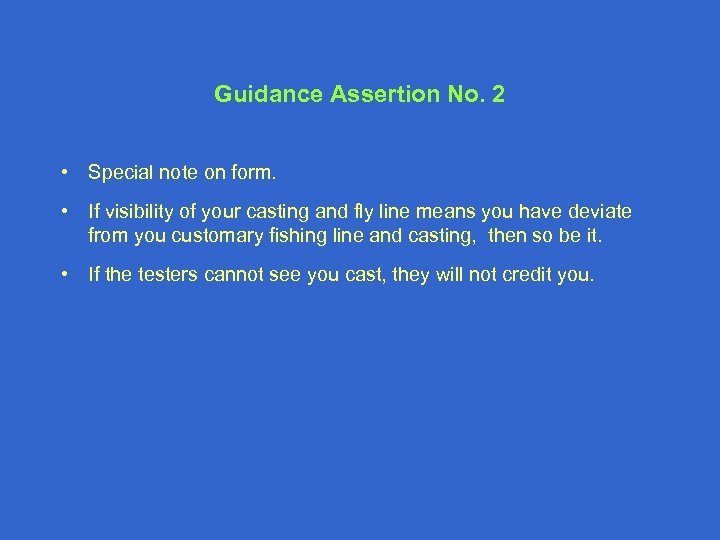 Guidance Assertion No. 2

• Special note on form.

• If visibility of your casting and fly line means you have deviate from you customary fishing line and casting, then so be it.

• If the testers cannot see you cast, they will not credit you.